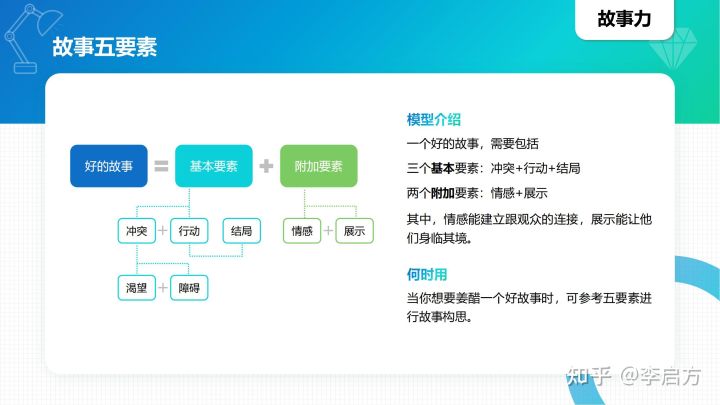 故事力

故事五要素

好的故事 = 基本要素 + 附加要素

冲突 + 行动 结局

情感 + 展示

渴望 + 障碍

模型介绍

一个好的故事，需要包括

三个基本要素：冲突+行动+结局

两个附加要素：情感+展示

其中，情感能建立跟观众的连接，展示能让他们身临其境。

何时用

当你想要姜醋一个好故事时，可参考五要素进行故事构思。

知乎 @李启方